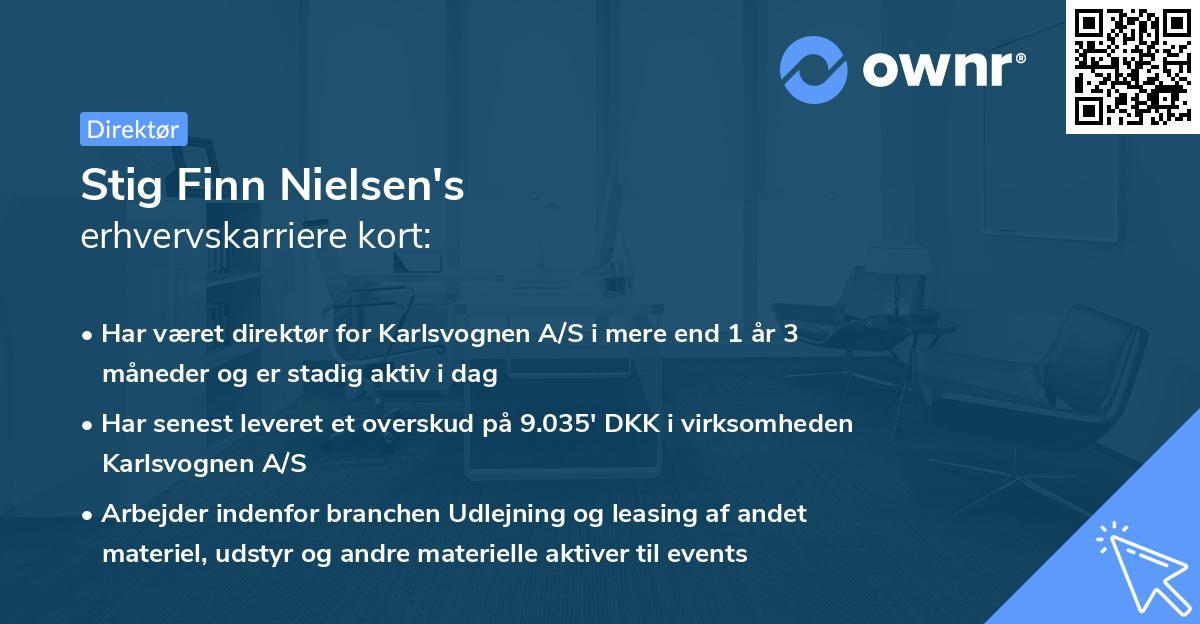 ownr®

Direktør

Stig Finn Nielsen's
erhvervskarriere kort:

• Har været direktør for Karlsvognen A/S i mere end 1 år 3 måneder og er stadig aktiv i dag

• Har senest leveret et overskud på 9.035' DKK i virksomheden Karlsvognen A/S

• Arbejder indenfor branchen Udlejning og leasing af andet materiel, udstyr og andre materielle aktiver til events